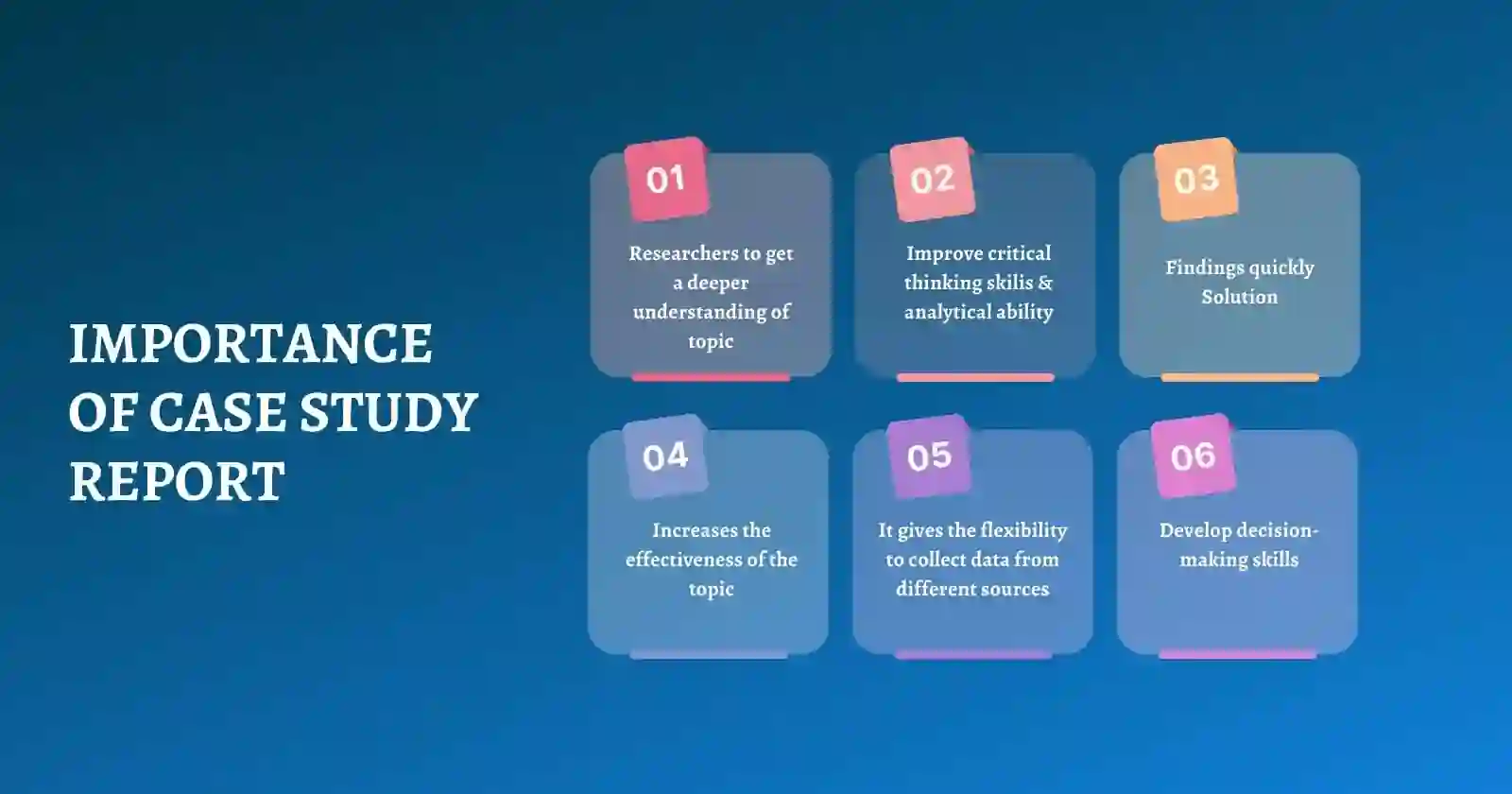 IMPORTANCE OF CASE STUDY REPORT

01

Researchers to get a deeper understanding of topic

02

Improve critical thinking skilis & analytical ability

03

Findings quickly Solution

04

Increases the effectiveness of the topic

05

It gives the flexibility to collect data from different sources

06

Develop decision-making skills